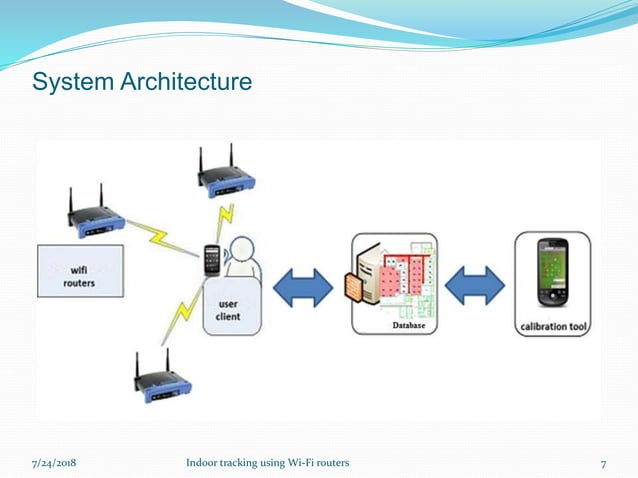 System Architecture

wifi routers

user client

Database

calibration tool

7/24/2018

Indoor tracking using Wi-Fi routers

7